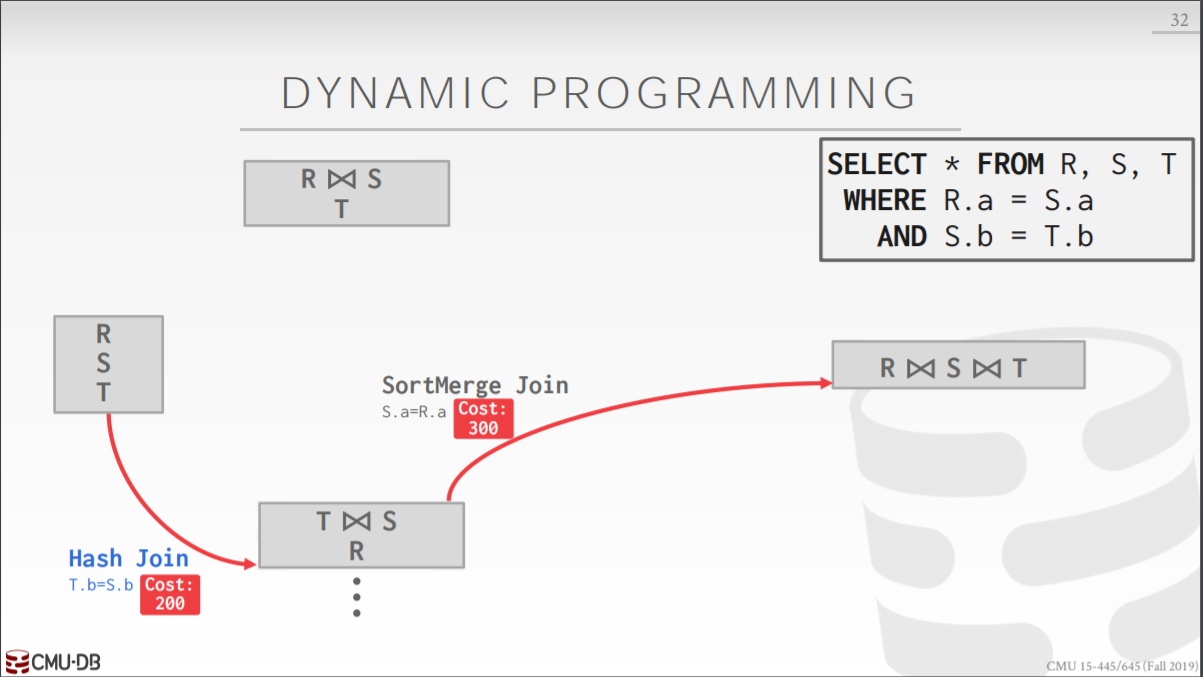 32

DYNAMIC PROGRAMMING

R ⋈ S
T

SELECT * FROM R, S, T
WHERE R.a = S.a
AND S.b = T.b

R
S
T

SortMerge Join
S.a=R.a Cost: 300

R ⋈ S ⋈ T

T ⋈ S
R

Hash Join
T.b=S.b Cost: 200

CMU·DB

CMU 15-445/645 (Fall 2019)